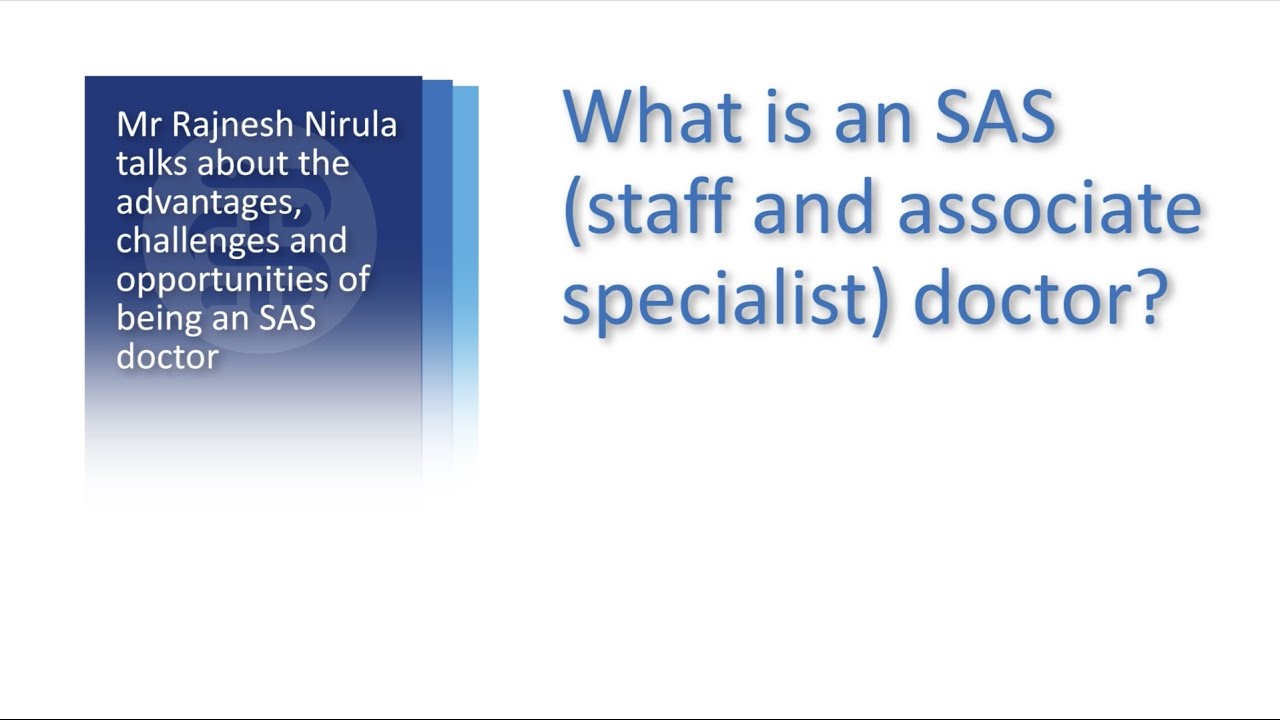 Mr Rajnesh Nirula talks about the advantages, challenges and opportunities of being an SAS doctor

What is an SAS (staff and associate specialist) doctor?